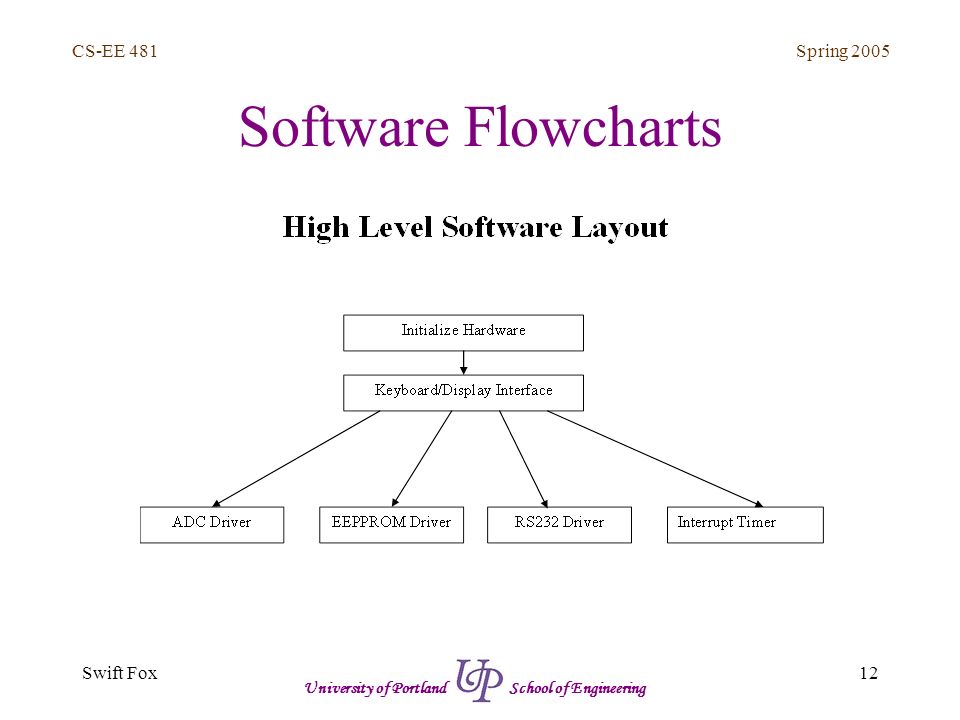 CS-EE 481

Spring 2005

Software Flowcharts

High Level Software Layout

Initialize Hardware

Keyboard/Display Interface

ADC Driver

EEPPROM Driver

RS232 Driver

Interrupt Timer

Swift Fox

University of Portland UP School of Engineering

12